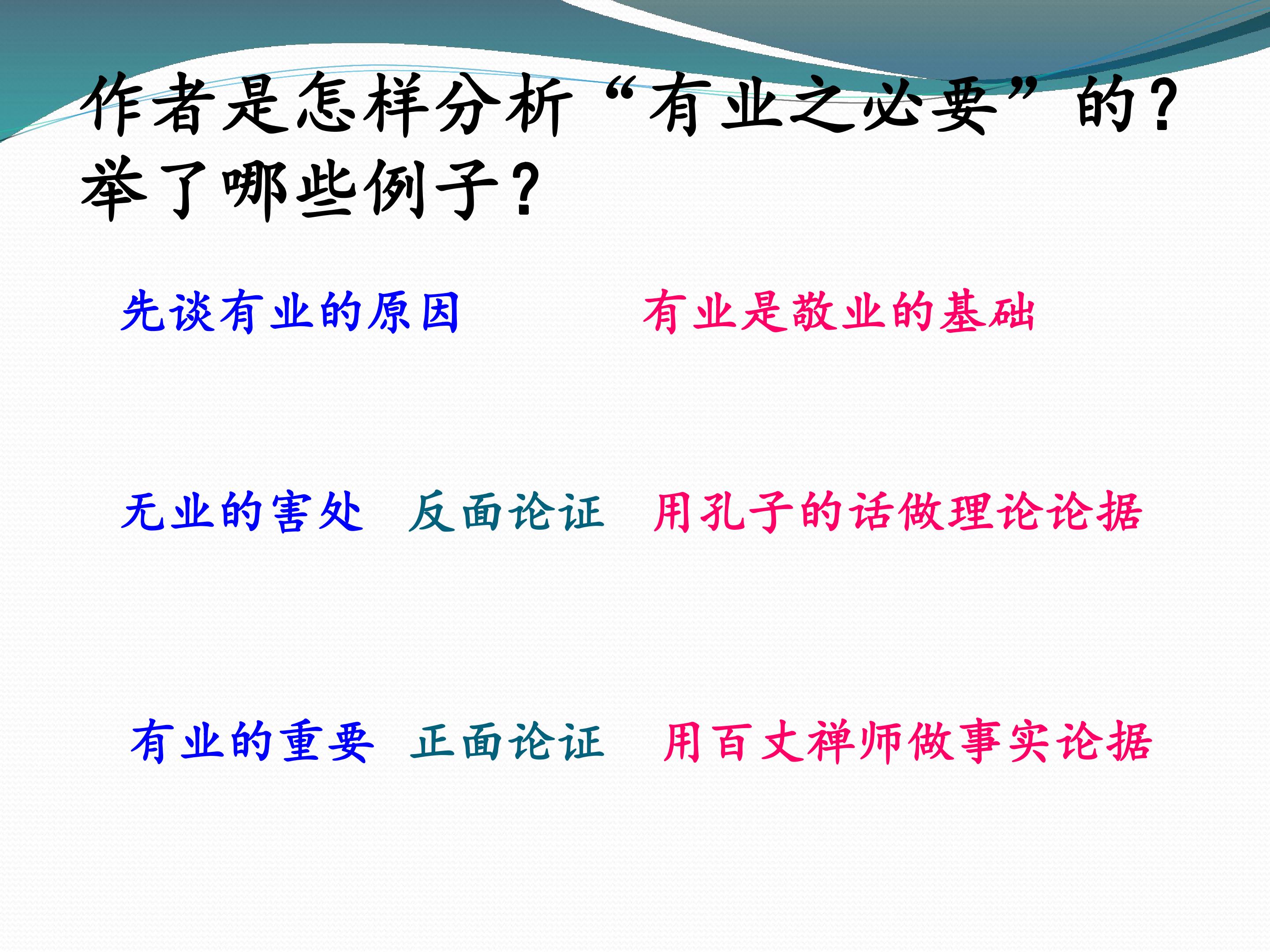 作者是怎样分析“有业之必要”的？举了哪些例子？

先谈有业的原因 有业是敬业的基础

无业的害处 反面论证 用孔子的话做理论论据

有业的重要 正面论证 用百丈禅师做事实论据